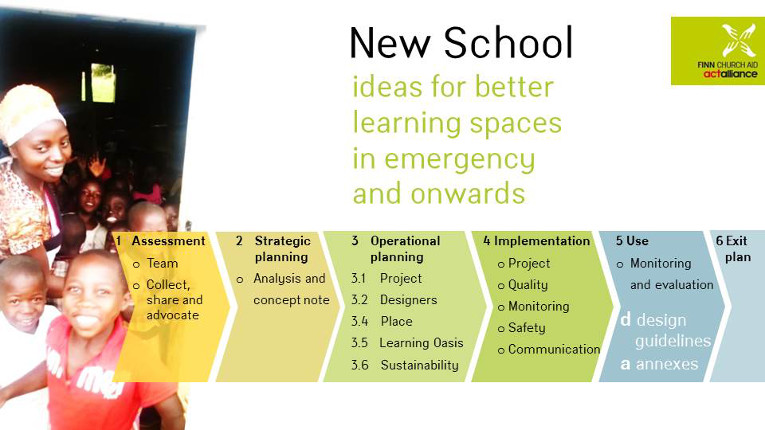 New School
ideas for better learning spaces in emergency and onwards

FINN CHURCH AID
actalliance

1 Assessment
o Team
o Collect, share and advocate

2 Strategic planning
o Analysis and concept note

3 Operational planning
3.1 Project
3.2 Designers
3.4 Place
3.5 Learning Oasis
3.6 Sustainability

4 Implementation
o Project
o Quality
o Monitoring
o Safety
o Communication

5 Use
o Monitoring and evaluation

d design guidelines
a annexes

6 Exit plan